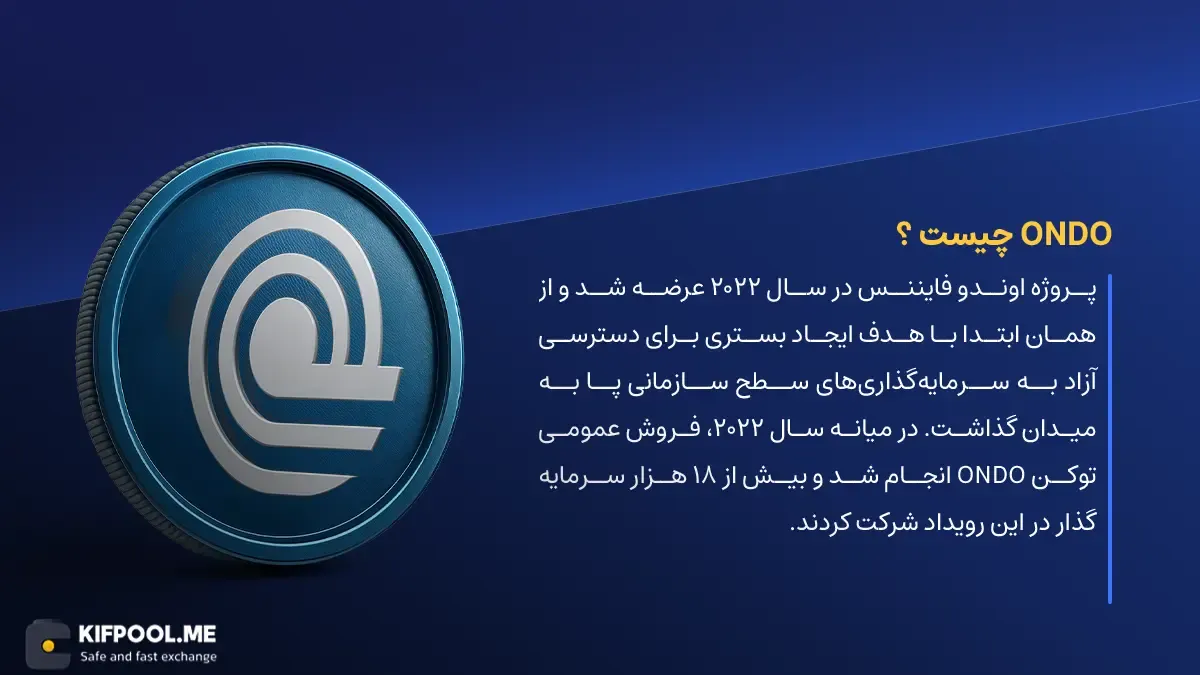 ONDO چیست ؟

پروژه اوندو فایننس در سال ۲۰۲۲ عرضه شد و از همان ابتدا با هدف ایجاد بستری برای دسترسی آزاد به سرمایه‌گذاری‌های سطح سازمانی پا به میدان گذاشت. در میانه سال ۲۰۲۲، فروش عمومی توکن ONDO انجام شد و بیش از ۱۸ هزار سرمایه گذار در این رویداد شرکت کردند.

KIFPOOL.ME
Safe and fast exchange